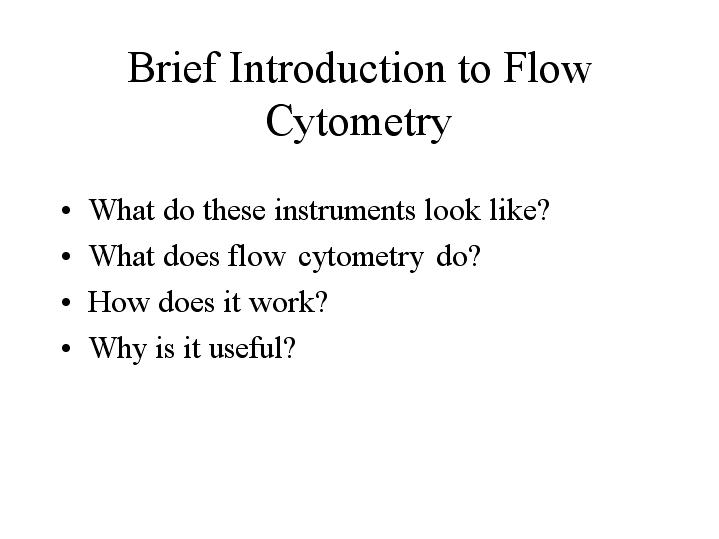 Brief Introduction to Flow Cytometry

• What do these instruments look like?
• What does flow cytometry do?
• How does it work?
• Why is it useful?